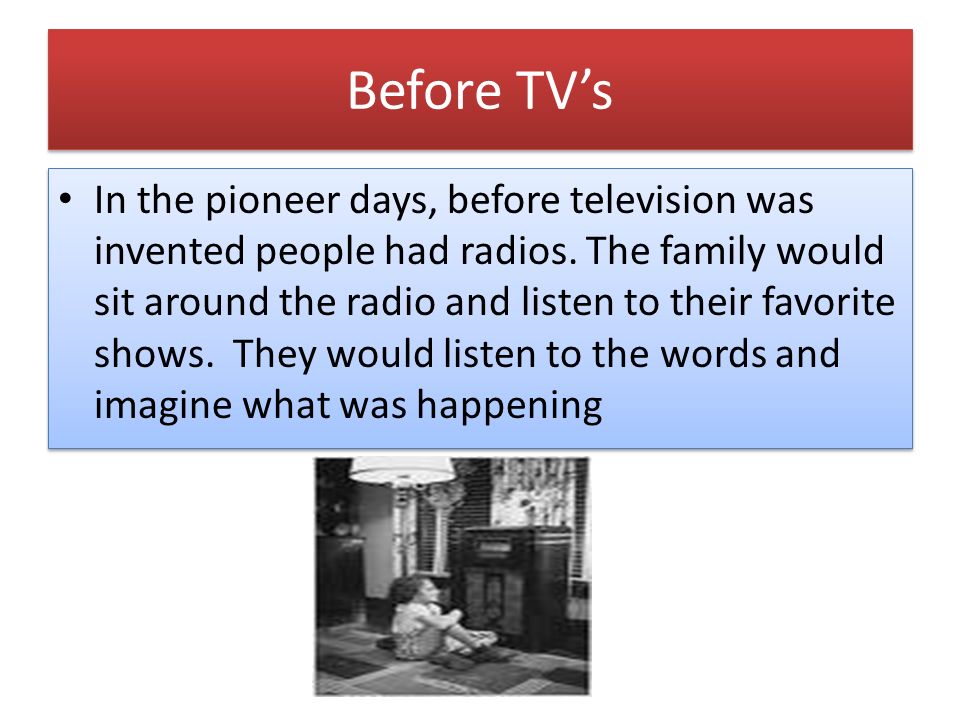 Before TV’s

• In the pioneer days, before television was invented people had radios. The family would sit around the radio and listen to their favorite shows.  They would listen to the words and imagine what was happening